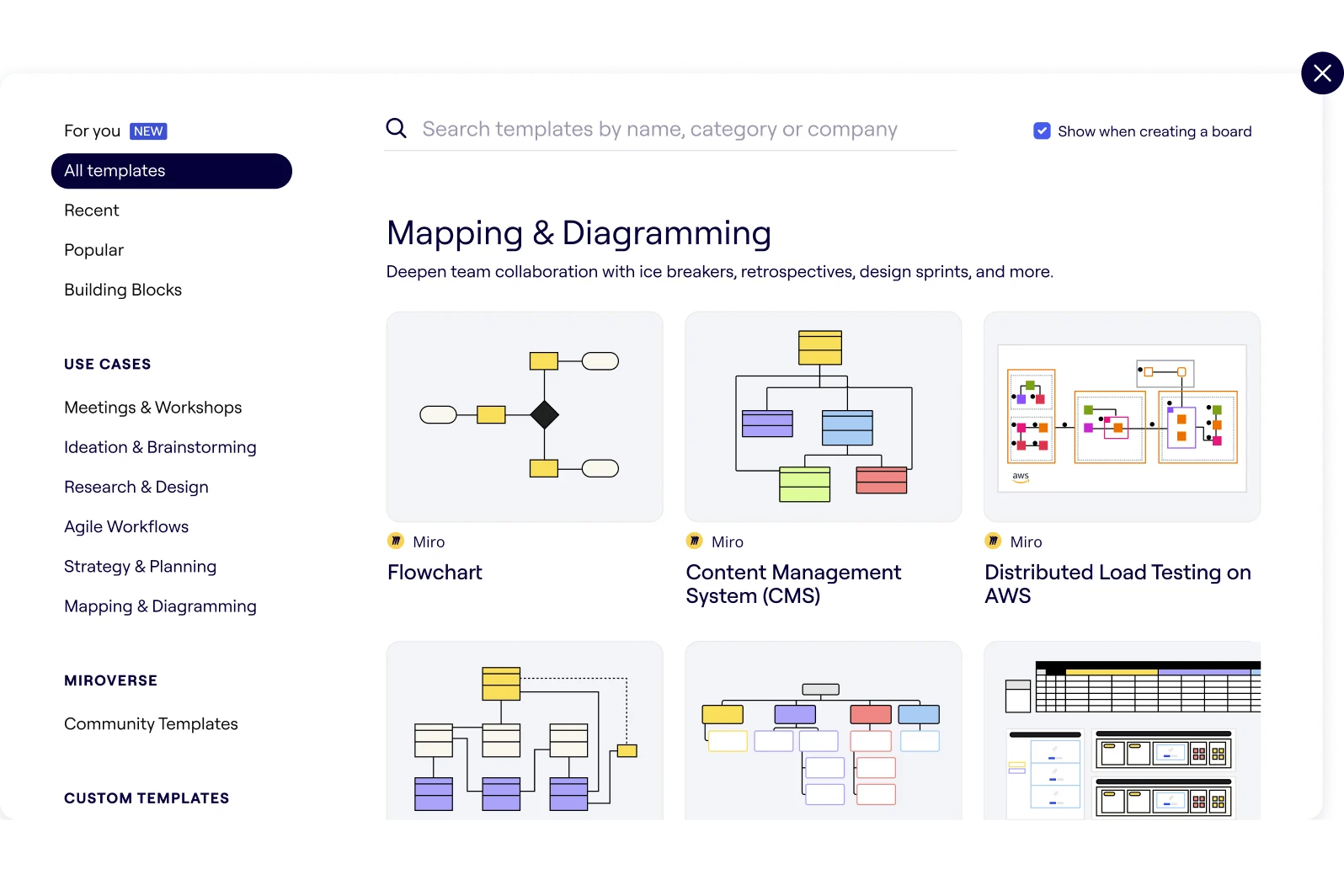 For you NEW

All templates

Recent

Popular

Building Blocks

USE CASES

Meetings & Workshops

Ideation & Brainstorming

Research & Design

Agile Workflows

Strategy & Planning

Mapping & Diagramming

MIROVERSE

Community Templates

CUSTOM TEMPLATES

Search templates by name, category or company

Show when creating a board

Mapping & Diagramming

Deepen team collaboration with ice breakers, retrospectives, design sprints, and more.

Miro
Flowchart

Miro
Content Management System (CMS)

aws

Miro
Distributed Load Testing on AWS